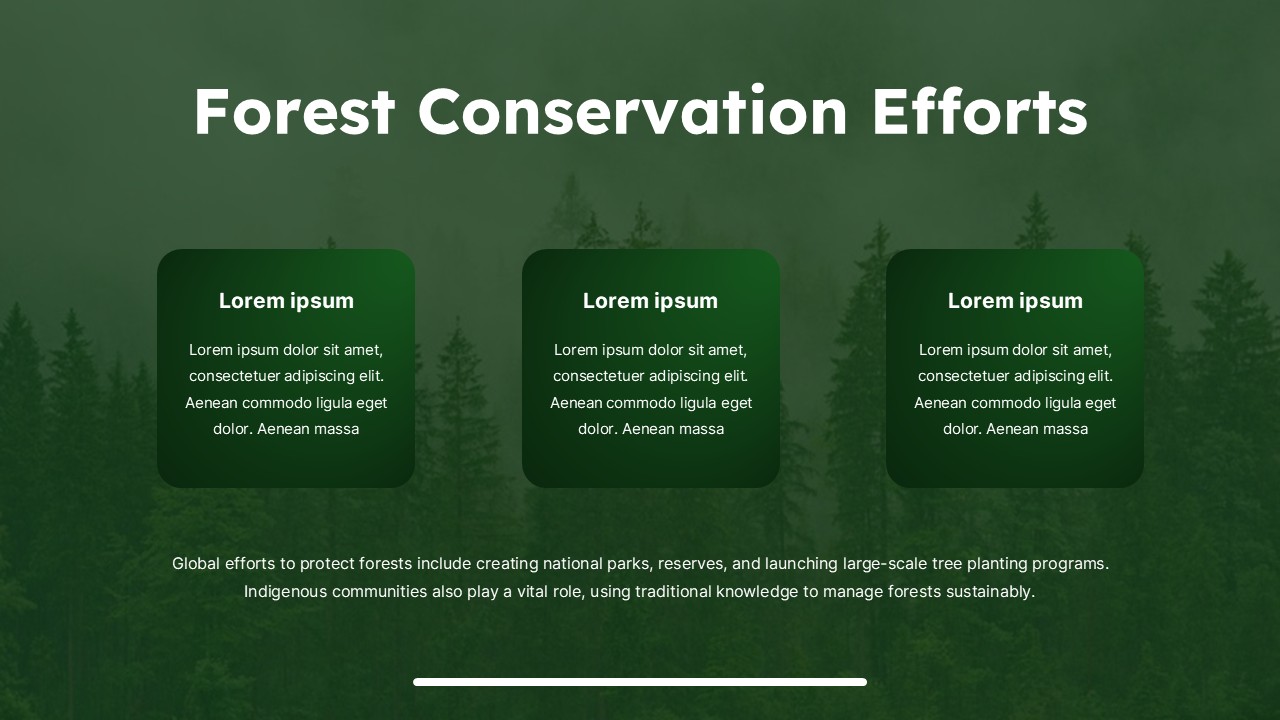 Forest Conservation Efforts

Lorem ipsum

Lorem ipsum dolor sit amet, consectetuer adipiscing elit. Aenean commodo ligula eget dolor. Aenean massa

Lorem ipsum

Lorem ipsum dolor sit amet, consectetuer adipiscing elit. Aenean commodo ligula eget dolor. Aenean massa

Lorem ipsum

Lorem ipsum dolor sit amet, consectetuer adipiscing elit. Aenean commodo ligula eget dolor. Aenean massa

Global efforts to protect forests include creating national parks, reserves, and launching large-scale tree planting programs. Indigenous communities also play a vital role, using traditional knowledge to manage forests sustainably.